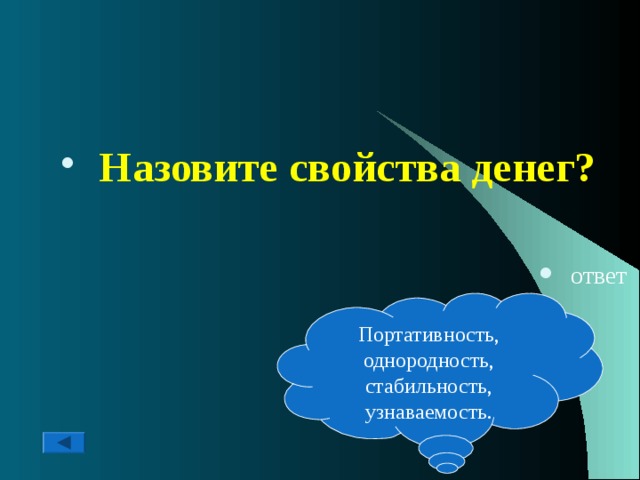 • Назовите свойства денег?

• ответ

Портативность, однородность, стабильность, узнаваемость.